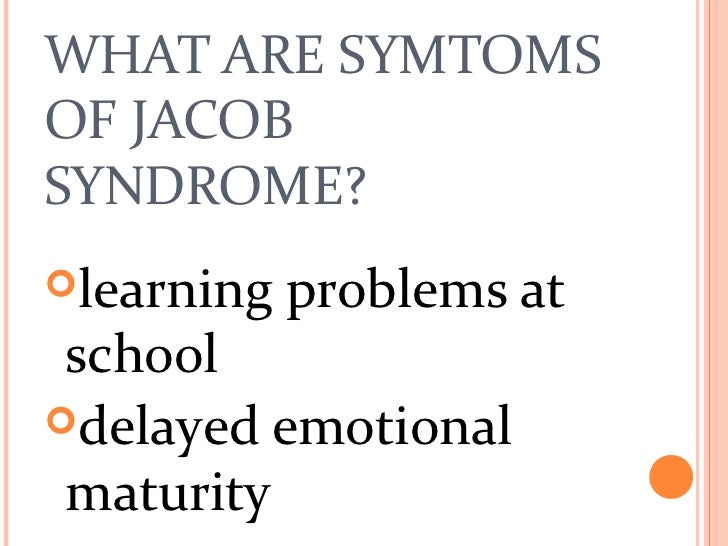 WHAT ARE SYMTOMS OF JACOB SYNDROME?

learning problems at school

delayed emotional maturity